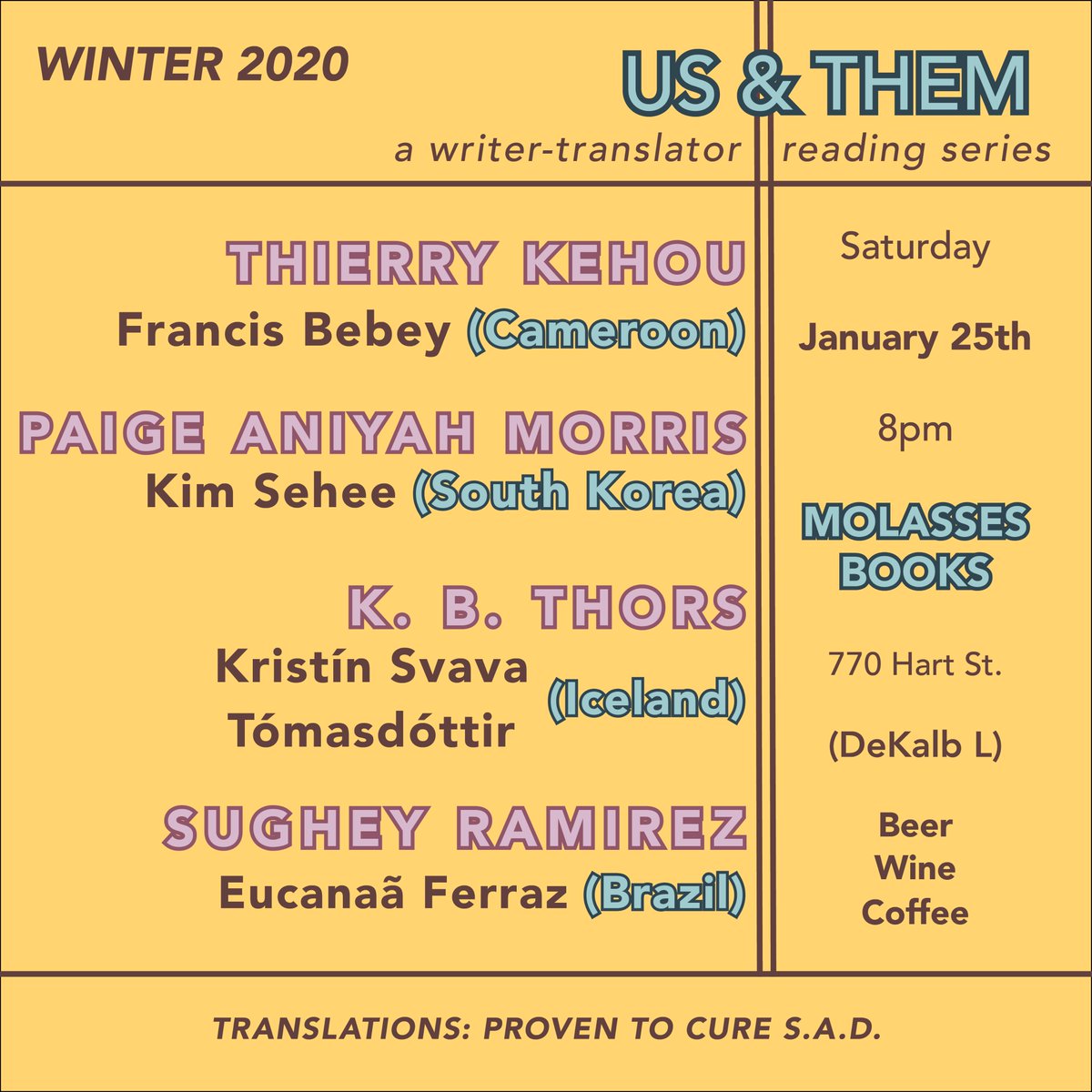 WINTER 2020

US & THEM
a writer-translator reading series

THIERRY KEHOU
Francis Bebey (Cameroon)

PAIGE ANIYAH MORRIS
Kim Sehee (South Korea)

K. B. THORS
Kristín Svava Tómasdóttir (Iceland)

SUGHEY RAMIREZ
Eucanaã Ferraz (Brazil)

Saturday

January 25th

8pm

MOLASSES BOOKS

770 Hart St.

(DeKalb L)

Beer
Wine
Coffee

TRANSLATIONS: PROVEN TO CURE S.A.D.